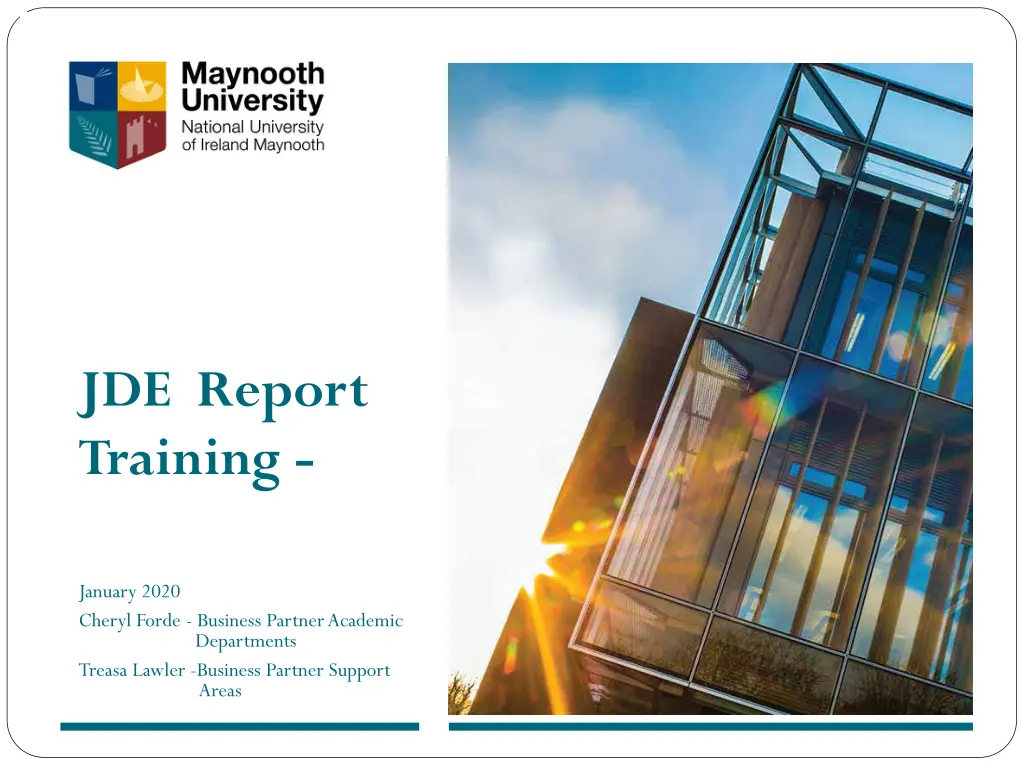 Maynooth University
National University of Ireland Maynooth

JDE Report Training -

January 2020
Cheryl Forde - Business Partner Academic Departments
Treasa Lawler -Business Partner Support Areas